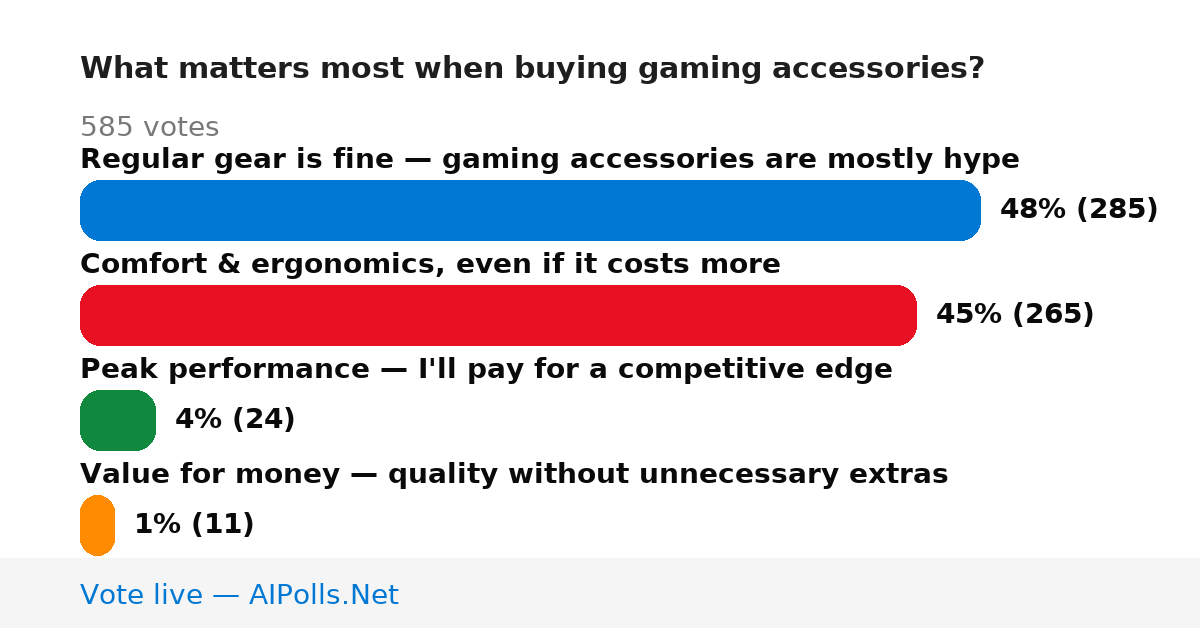 What matters most when buying gaming accessories?

585 votes

Regular gear is fine — gaming accessories are mostly hype

48% (285)

Comfort & ergonomics, even if it costs more

45% (265)

Peak performance — I'll pay for a competitive edge

4% (24)

Value for money — quality without unnecessary extras

1% (11)

Vote live — AIPolls.Net